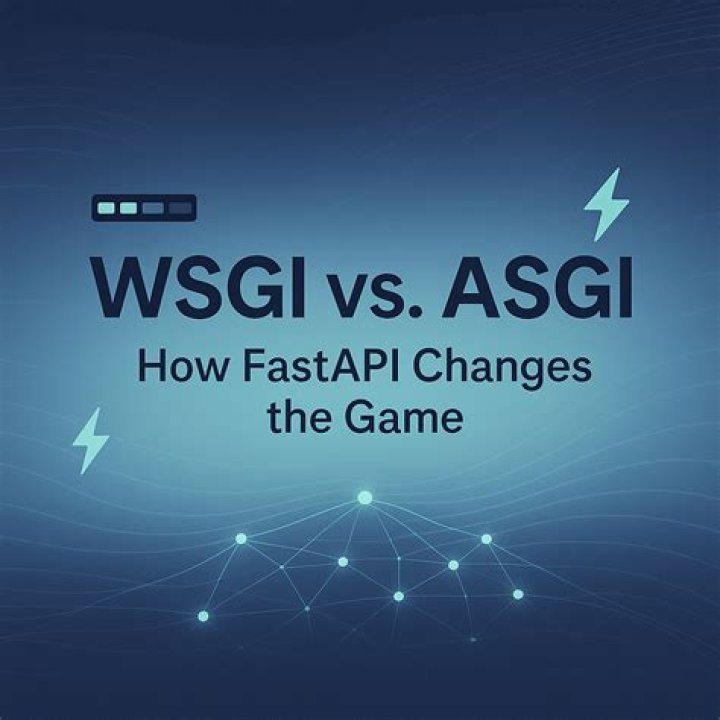 WSGI vs. ASGI

How FastAPI Changes the Game